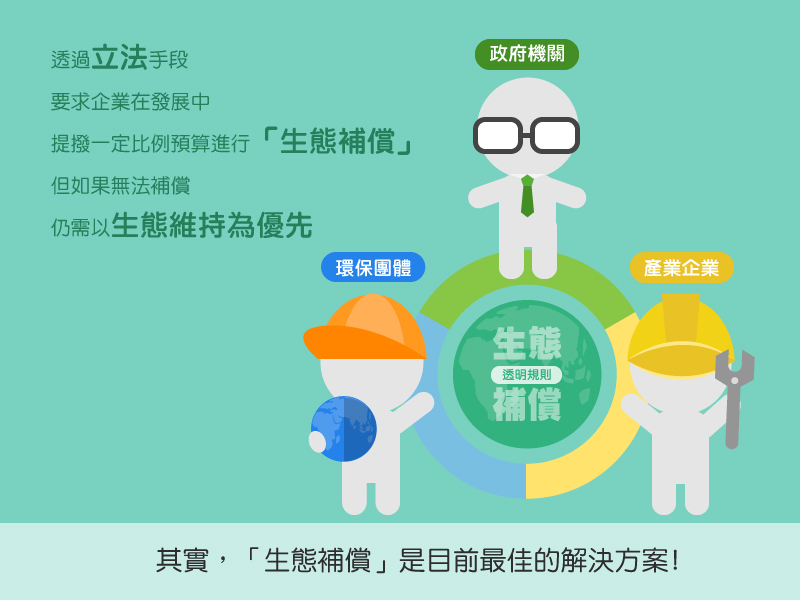 透過立法手段

要求企業在發展中

提撥一定比例預算進行「生態補償」

但如果無法補償

仍需以生態維持為優先

政府機關

環保團體

產業企業

生態

透明規則

補償

其實，「生態補償」是目前最佳的解決方案！